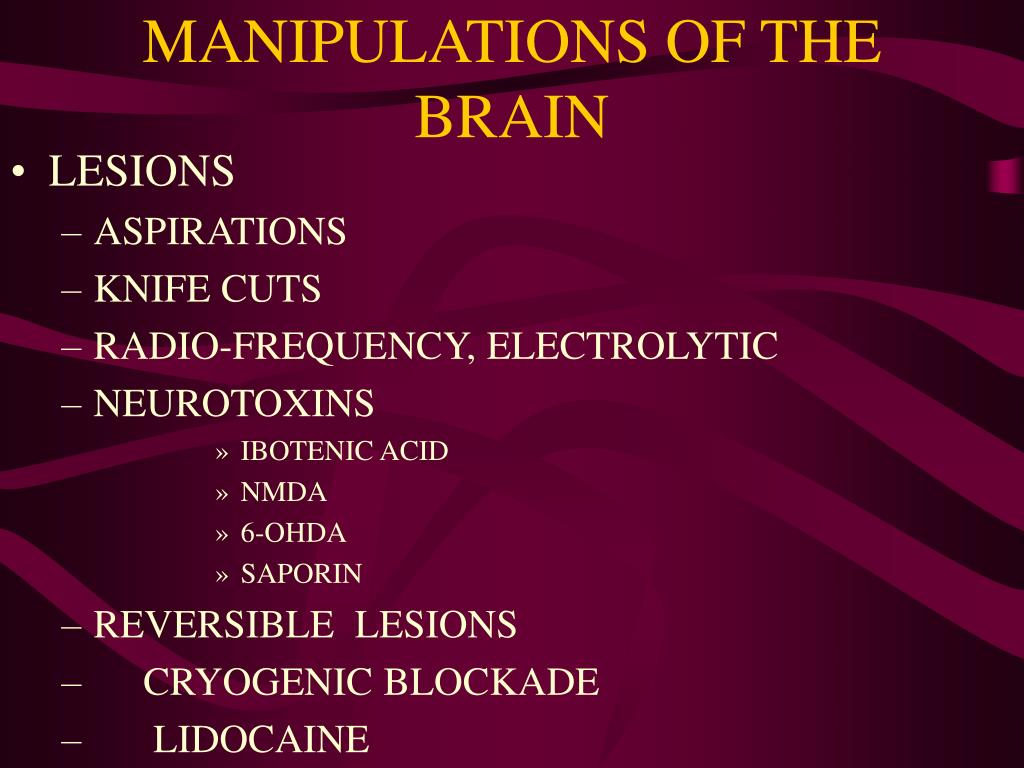 MANIPULATIONS OF THE BRAIN

• LESIONS
– ASPIRATIONS
– KNIFE CUTS
– RADIO-FREQUENCY, ELECTROLYTIC
– NEUROTOXINS
» IBOTENIC ACID
» NMDA
» 6-OHDA
» SAPORIN
– REVERSIBLE LESIONS
– CRYOGENIC BLOCKADE
– LIDOCAINE